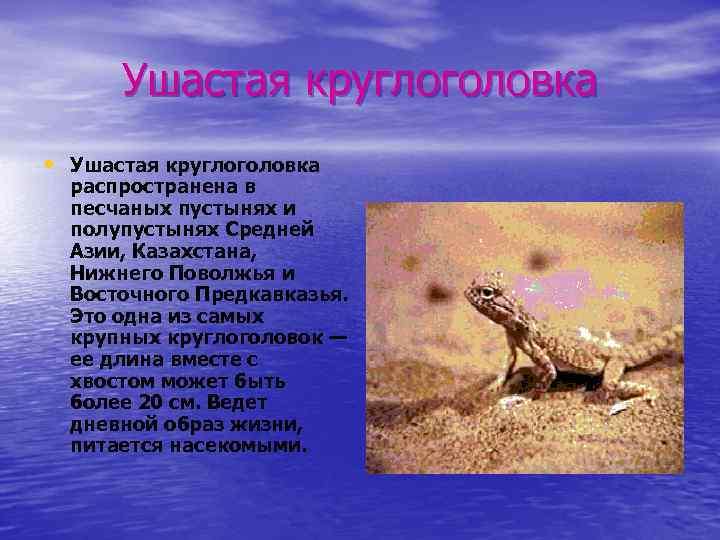 Ушастая круглоголовка

• Ушастая круглоголовка распространена в песчаных пустынях и полупустынях Средней Азии, Казахстана, Нижнего Поволжья и Восточного Предкавказья. Это одна из самых крупных круглоголовок — ее длина вместе с хвостом может быть более 20 см. Ведет дневной образ жизни, питается насекомыми.